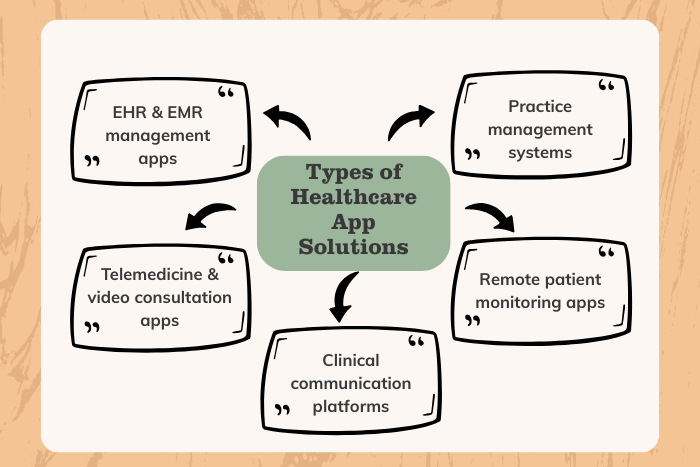 Types of Healthcare App Solutions

EHR & EMR management apps

Practice management systems

Telemedicine & video consultation apps

Remote patient monitoring apps

Clinical communication platforms